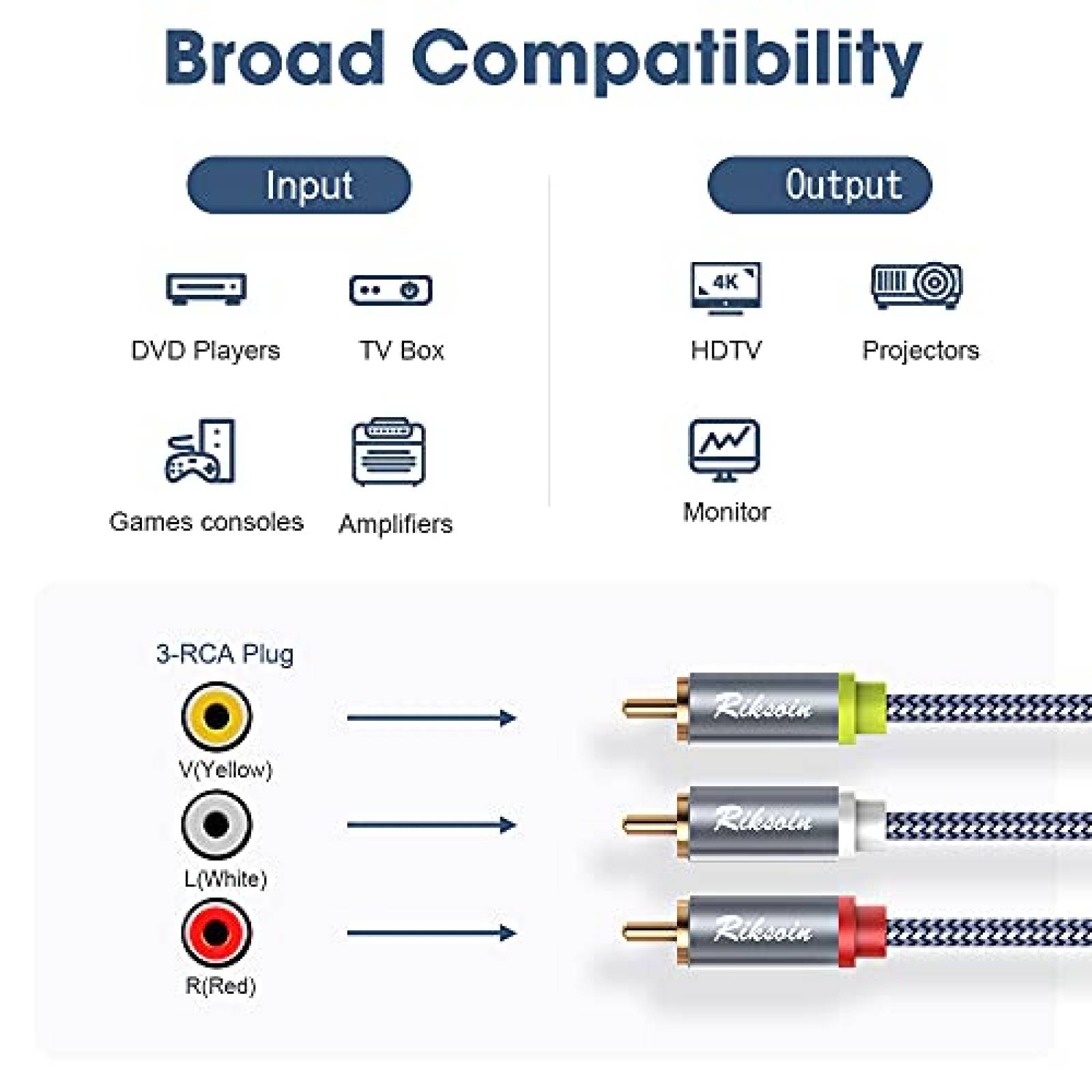 Broad Compatibility

Input

DVD Players

TV Box

Games consoles

Amplifiers

Output

4K

HDTV

Projectors

Monitor

3-RCA Plug

V(Yellow)

L(White)

R(Red)

Riksoin

Riksoin

Riksoin